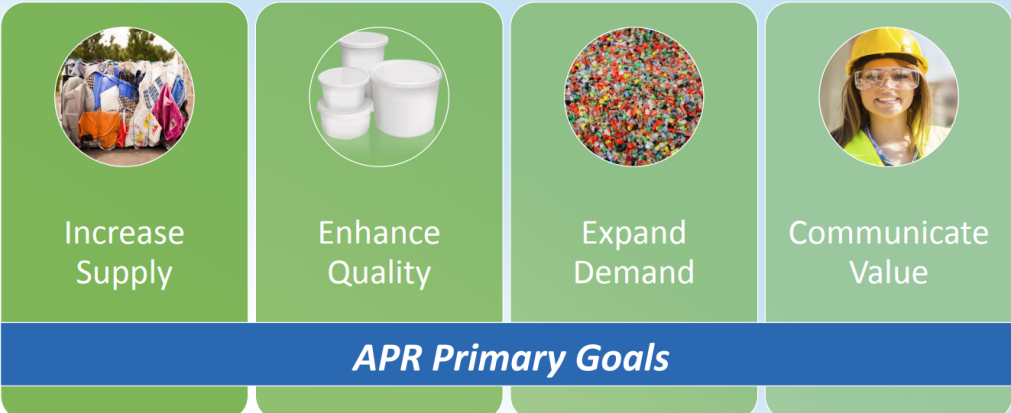 Increase Supply

Enhance Quality

Expand Demand

Communicate Value

APR Primary Goals